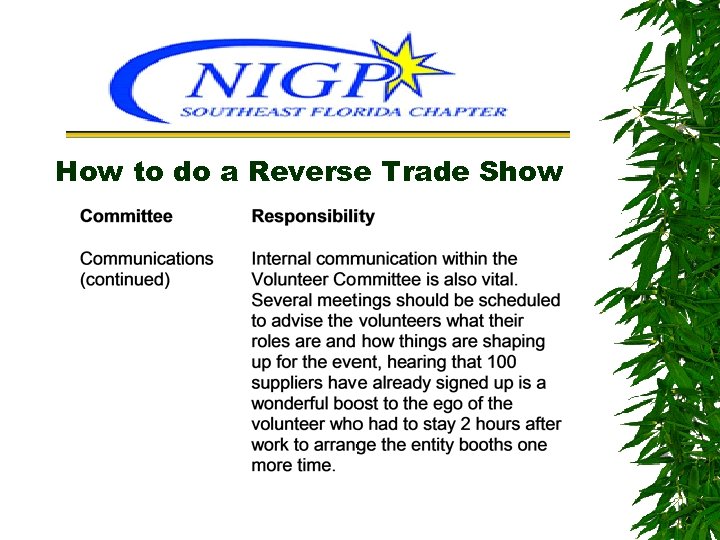 NIGP
SOUTHEAST FLORIDA CHAPTER

How to do a Reverse Trade Show

| Committee | Responsibility |
|---|---|
| Communications (continued) | Internal communication within the Volunteer Committee is also vital. Several meetings should be scheduled to advise the volunteers what their roles are and how things are shaping up for the event, hearing that 100 suppliers have already signed up is a wonderful boost to the ego of the volunteer who had to stay 2 hours after work to arrange the entity booths one more time. |